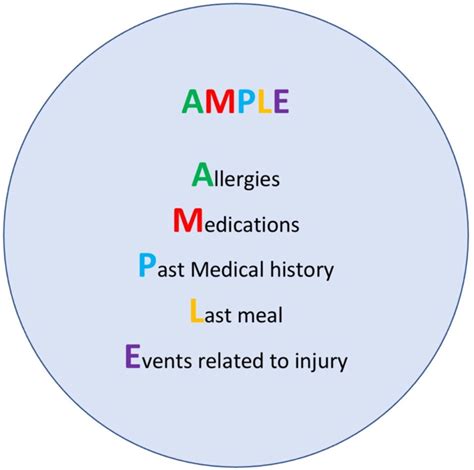 AMPLE

Allergies

Medications

Past Medical history

Last meal

Events related to injury